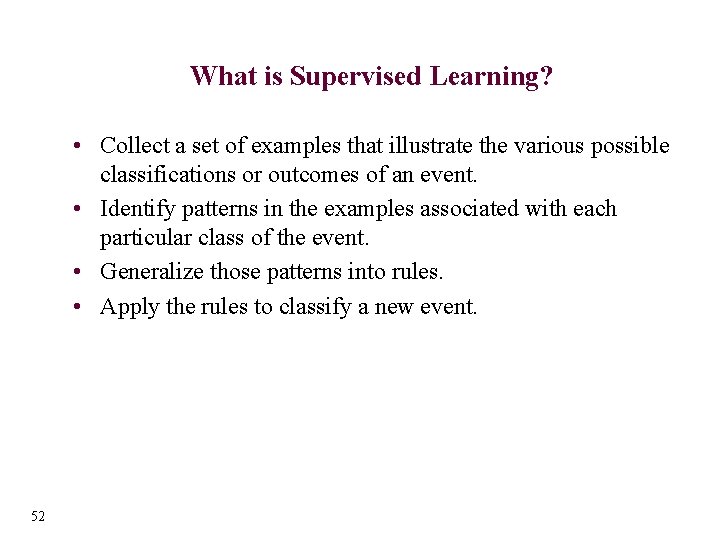 What is Supervised Learning?

• Collect a set of examples that illustrate the various possible classifications or outcomes of an event.
• Identify patterns in the examples associated with each particular class of the event.
• Generalize those patterns into rules.
• Apply the rules to classify a new event.

52